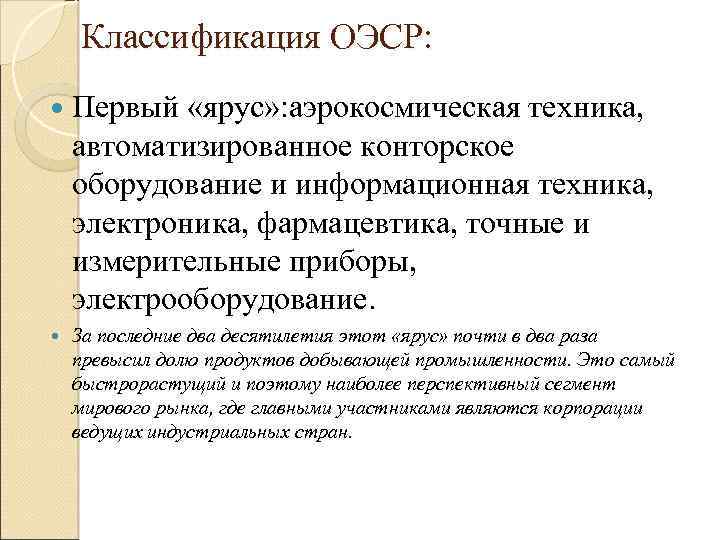 Классификация ОЭСР:

Первый «ярус»:аэрокосмическая техника, автоматизированное конторское оборудование и информационная техника, электроника, фармацевтика, точные и измерительные приборы, электрооборудование.

За последние два десятилетия этот «ярус» почти в два раза превысил долю продуктов добывающей промышленности. Это самый быстрорастущий и поэтому наиболее перспективный сегмент мирового рынка, где главными участниками являются корпорации ведущих индустриальных стран.